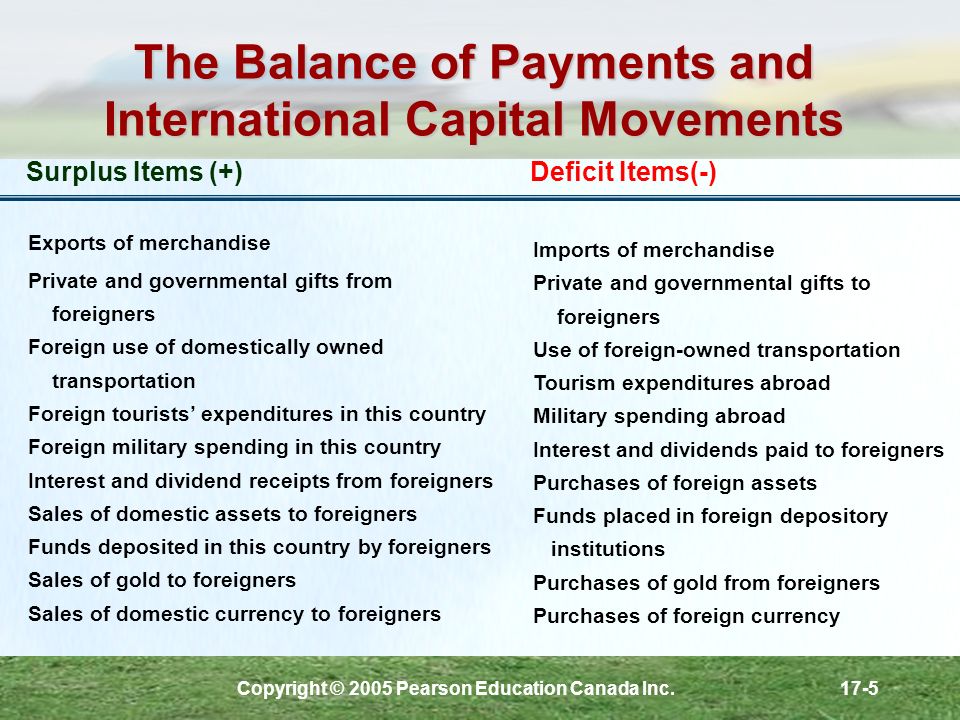 The Balance of Payments and International Capital Movements

Surplus Items (+)

Exports of merchandise

Private and governmental gifts from foreigners

Foreign use of domestically owned transportation

Foreign tourists' expenditures in this country

Foreign military spending in this country

Interest and dividend receipts from foreigners

Sales of domestic assets to foreigners

Funds deposited in this country by foreigners

Sales of gold to foreigners

Sales of domestic currency to foreigners

Deficit Items(-)

Imports of merchandise

Private and governmental gifts to foreigners

Use of foreign-owned transportation

Tourism expenditures abroad

Military spending abroad

Interest and dividends paid to foreigners

Purchases of foreign assets

Funds placed in foreign depository institutions

Purchases of gold from foreigners

Purchases of foreign currency

Copyright © 2005 Pearson Education Canada Inc.

17-5